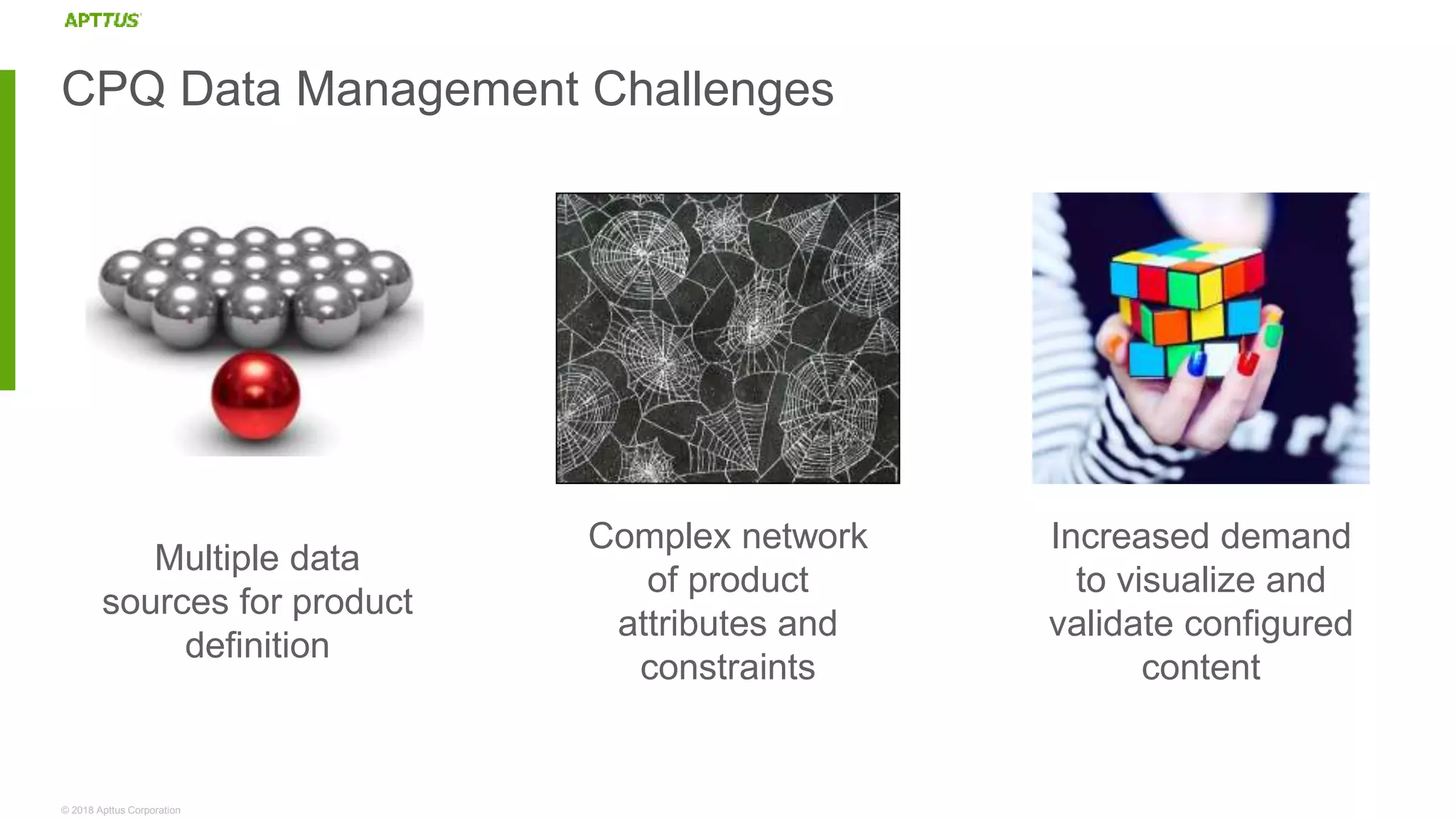 APTTUS

CPQ Data Management Challenges

Multiple data sources for product definition

Complex network of product attributes and constraints

Increased demand to visualize and validate configured content

© 2018 Apttus Corporation